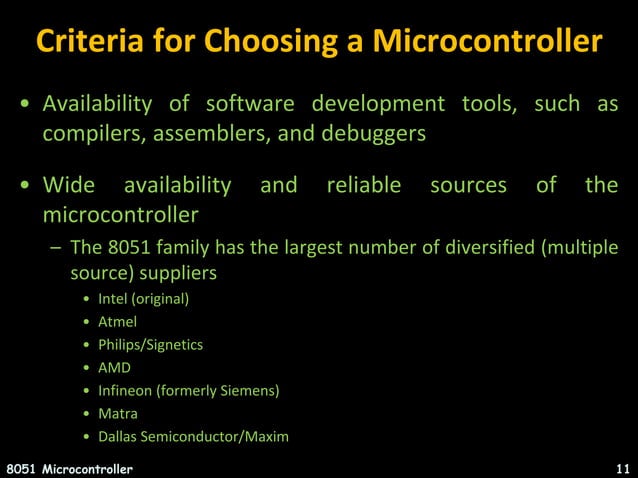 Criteria for Choosing a Microcontroller

• Availability of software development tools, such as compilers, assemblers, and debuggers

• Wide availability and reliable sources of the microcontroller

– The 8051 family has the largest number of diversified (multiple source) suppliers

• Intel (original)
• Atmel
• Philips/Signetics
• AMD
• Infineon (formerly Siemens)
• Matra
• Dallas Semiconductor/Maxim

8051 Microcontroller

11